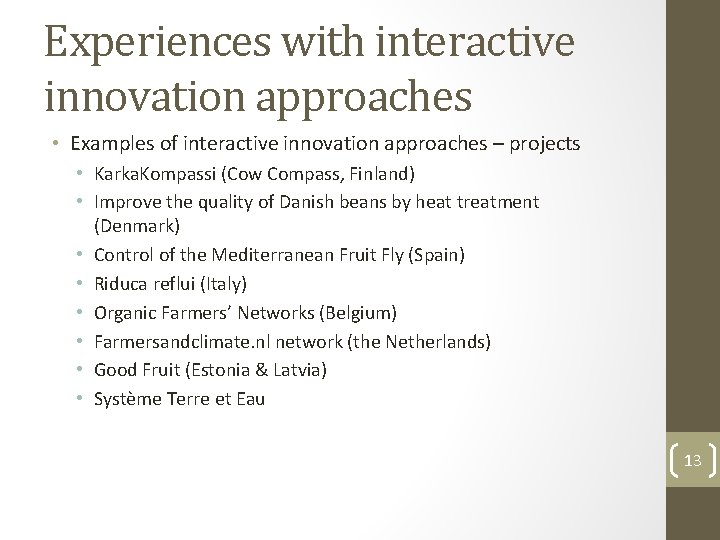 Experiences with interactive innovation approaches

• Examples of interactive innovation approaches – projects
  • KarkaKompassi (Cow Compass, Finland)
  • Improve the quality of Danish beans by heat treatment (Denmark)
  • Control of the Mediterranean Fruit Fly (Spain)
  • Riduca reflui (Italy)
  • Organic Farmers' Networks (Belgium)
  • Farmersandclimate.nl network (the Netherlands)
  • Good Fruit (Estonia & Latvia)
  • Système Terre et Eau

13